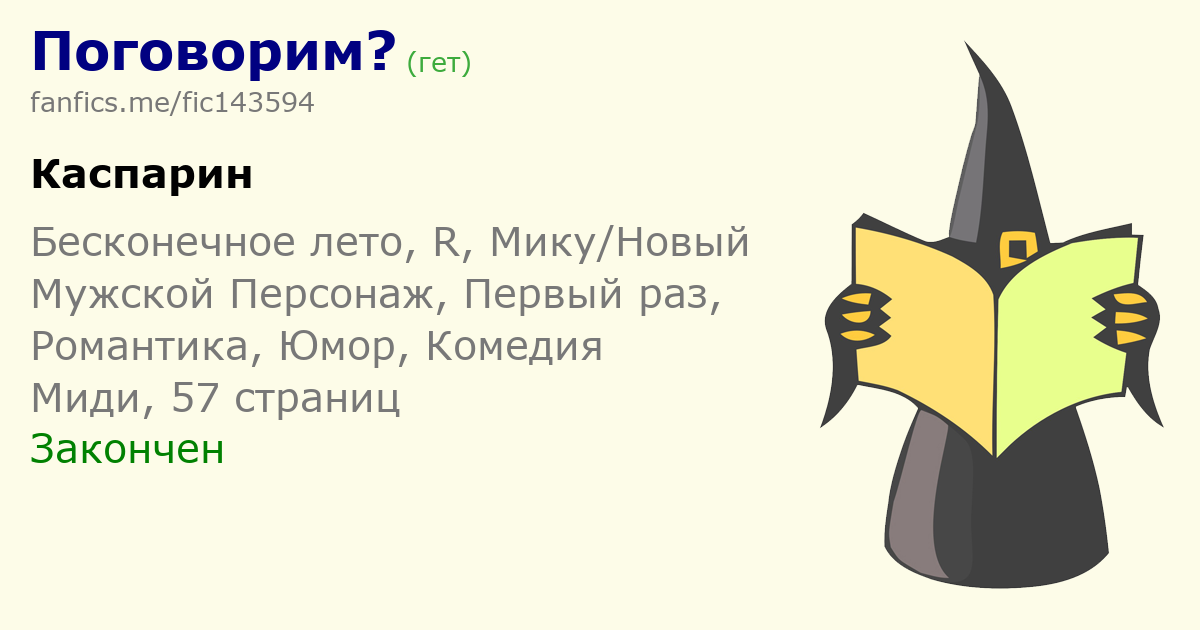 Поговорим? (гет)
fanfics.me/fic143594

Каспарин

Бесконечное лето, R, Мику/Новый Мужской Персонаж, Первый раз, Романтика, Юмор, Комедия
Миди, 57 страниц
Закончен